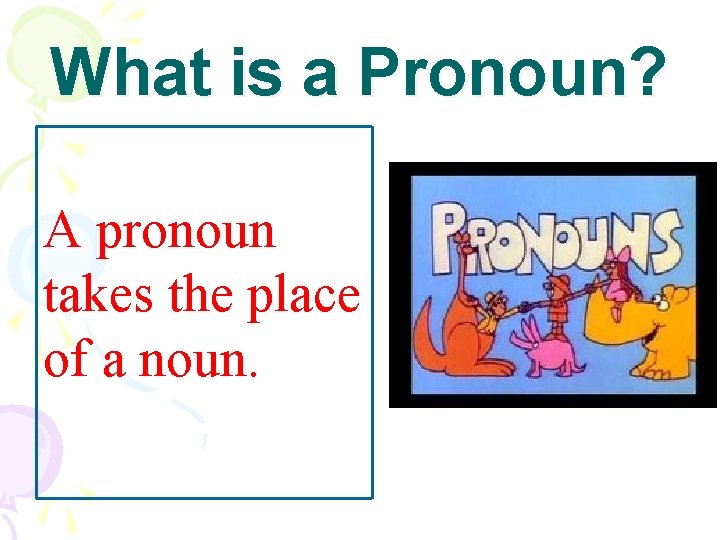 What is a Pronoun?

A pronoun takes the place of a noun.

PRONOUNS